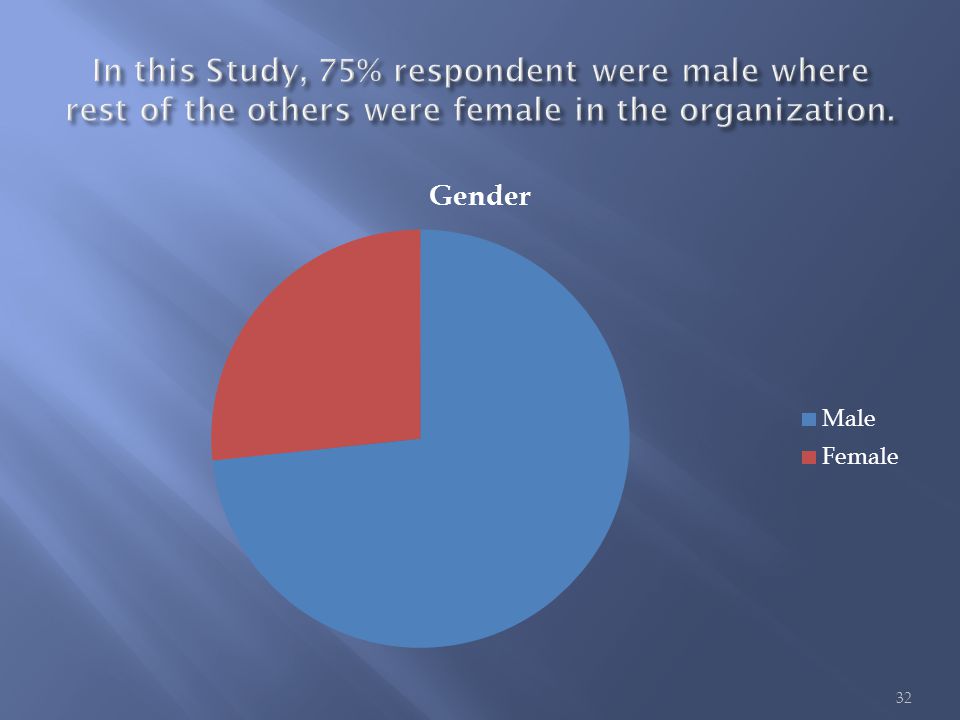 In this Study, 75% respondent were male where rest of the others were female in the organization.

Gender

Male
Female

32